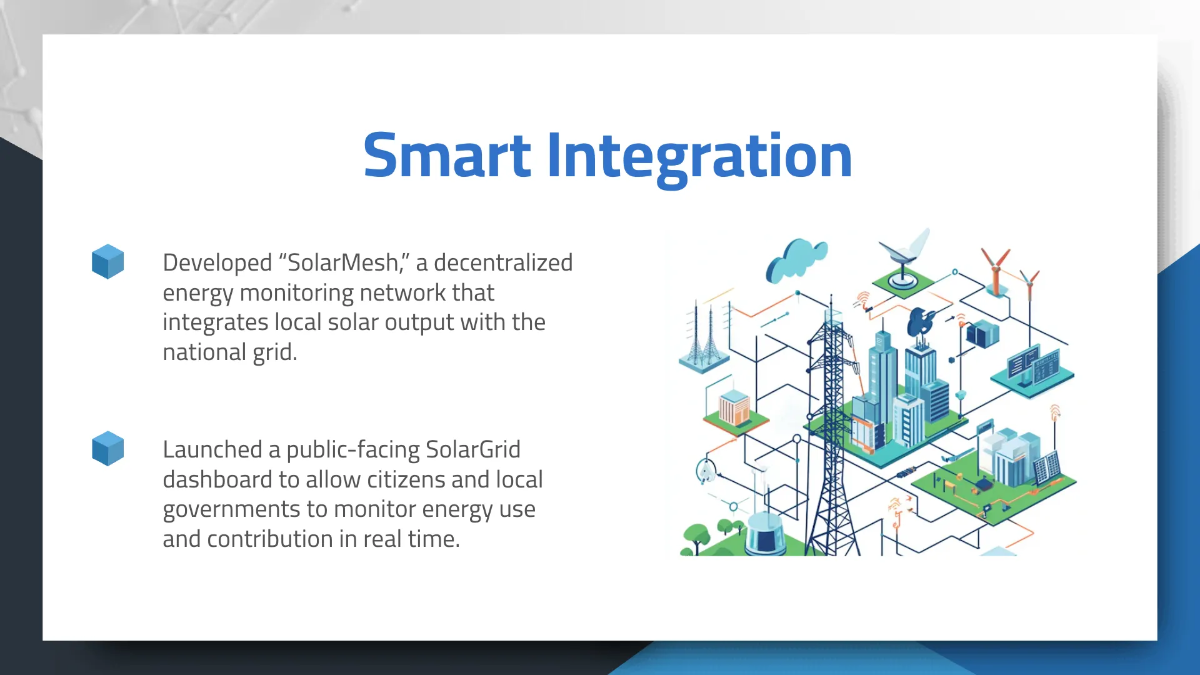 Smart Integration

Developed “SolarMesh,” a decentralized energy monitoring network that integrates local solar output with the national grid.

Launched a public-facing SolarGrid dashboard to allow citizens and local governments to monitor energy use and contribution in real time.